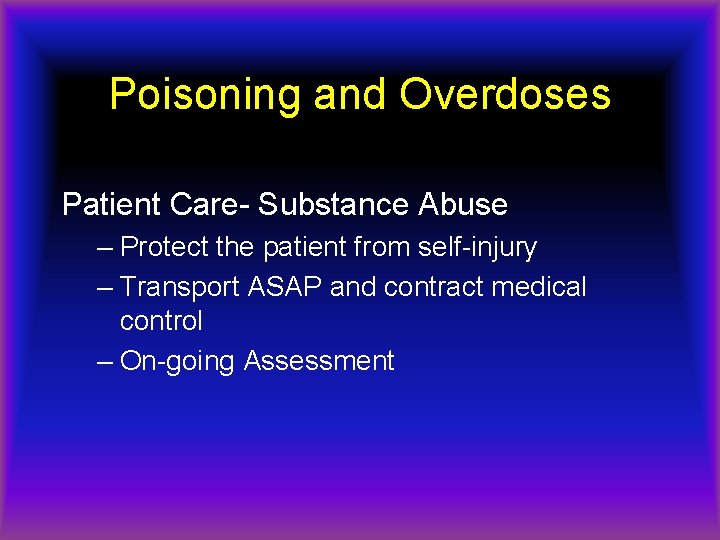 Poisoning and Overdoses

Patient Care- Substance Abuse

– Protect the patient from self-injury

– Transport ASAP and contract medical control

– On-going Assessment